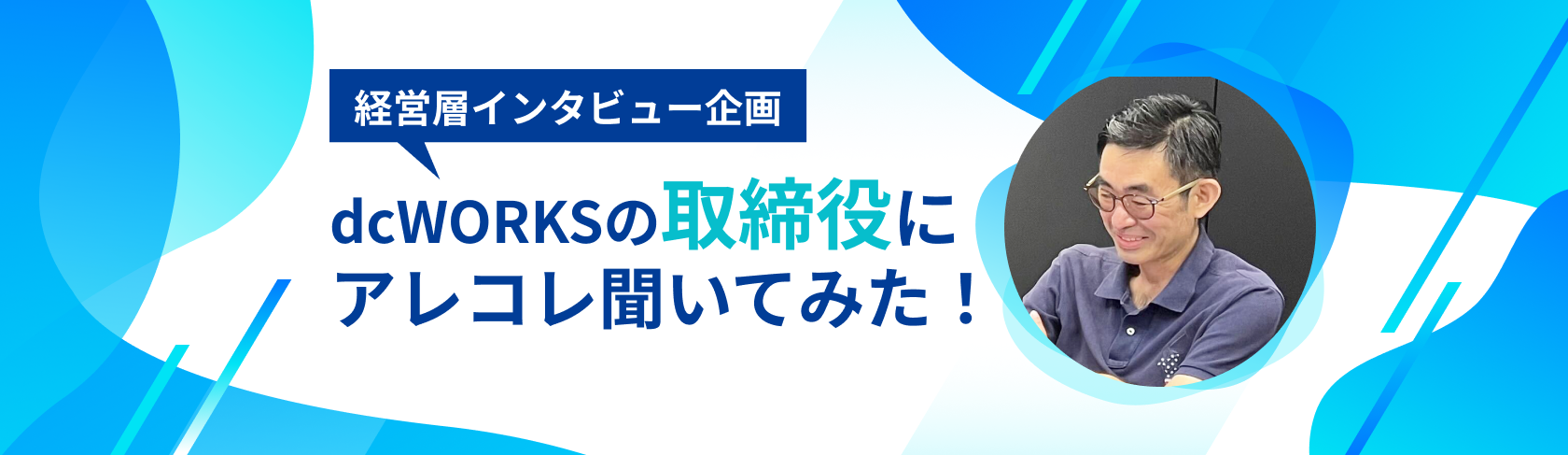 経営層インタビュー企画

dcWORKSの取締役にアレコレ聞いてみた！